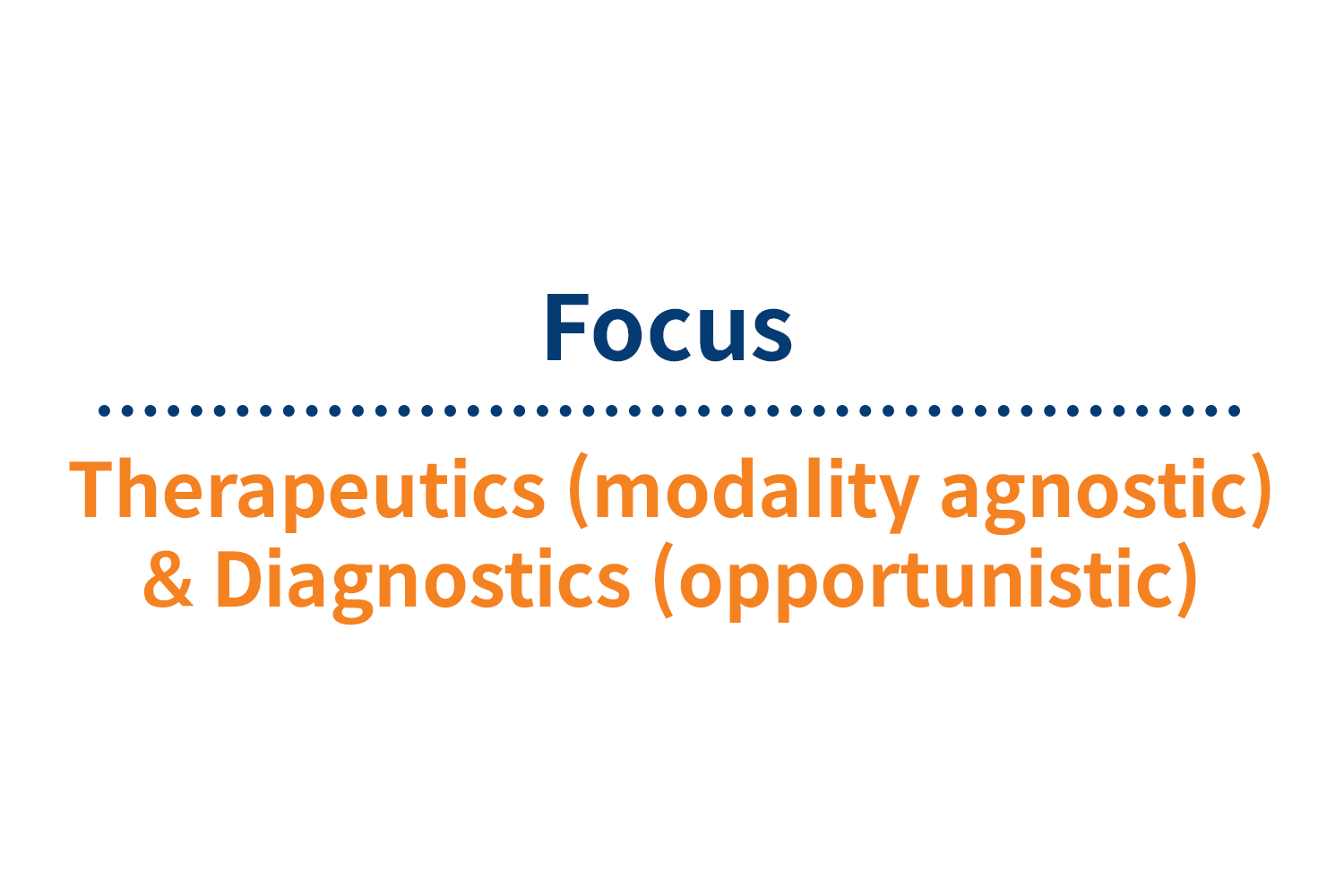 Focus

Therapeutics (modality agnostic) & Diagnostics (opportunistic)